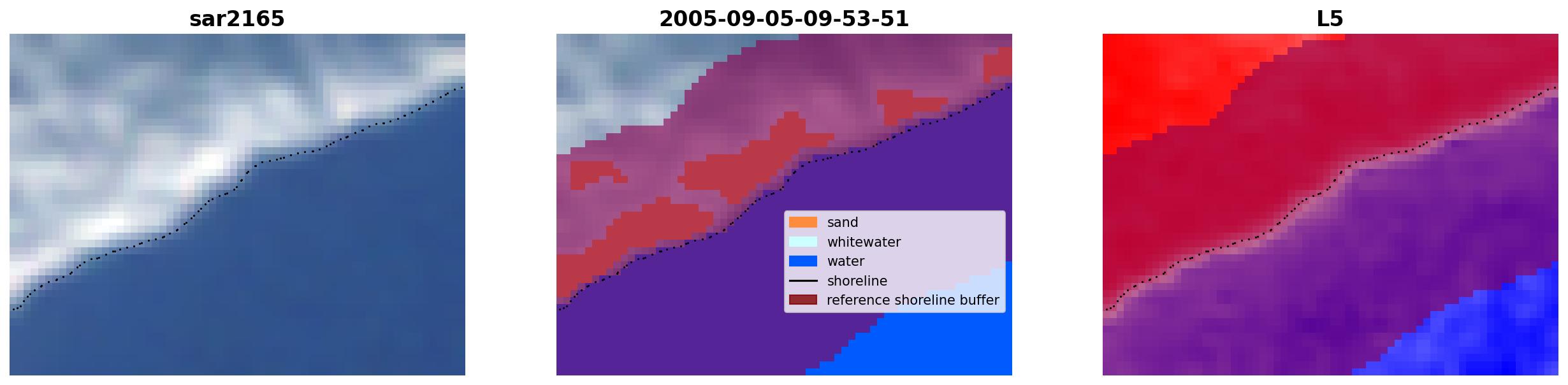 sar2165

2005-09-05-09-53-51

sand
whitewater
water
shoreline
reference shoreline buffer

L5